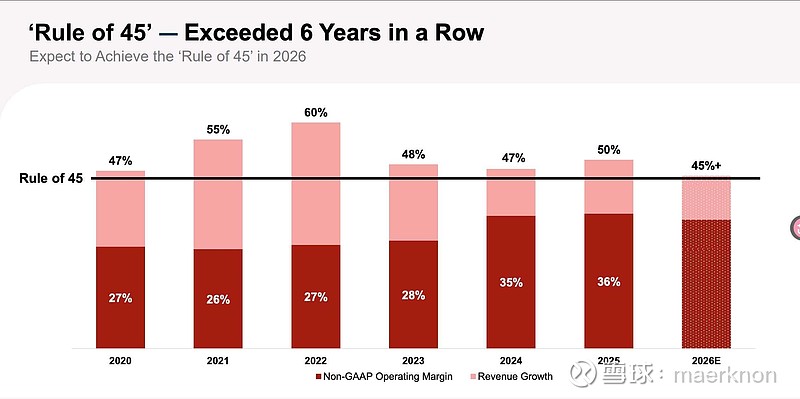 ‘Rule of 45’ — Exceeded 6 Years in a Row

Expect to Achieve the ‘Rule of 45’ in 2026

Rule of 45

47%
55%
60%
48%
47%
50%
45%+

27%
26%
27%
28%
35%
36%

2020
2021
2022
2023
2024
2025
2026E

Non-GAAP Operating Margin
Revenue Growth

雪球：maerknon